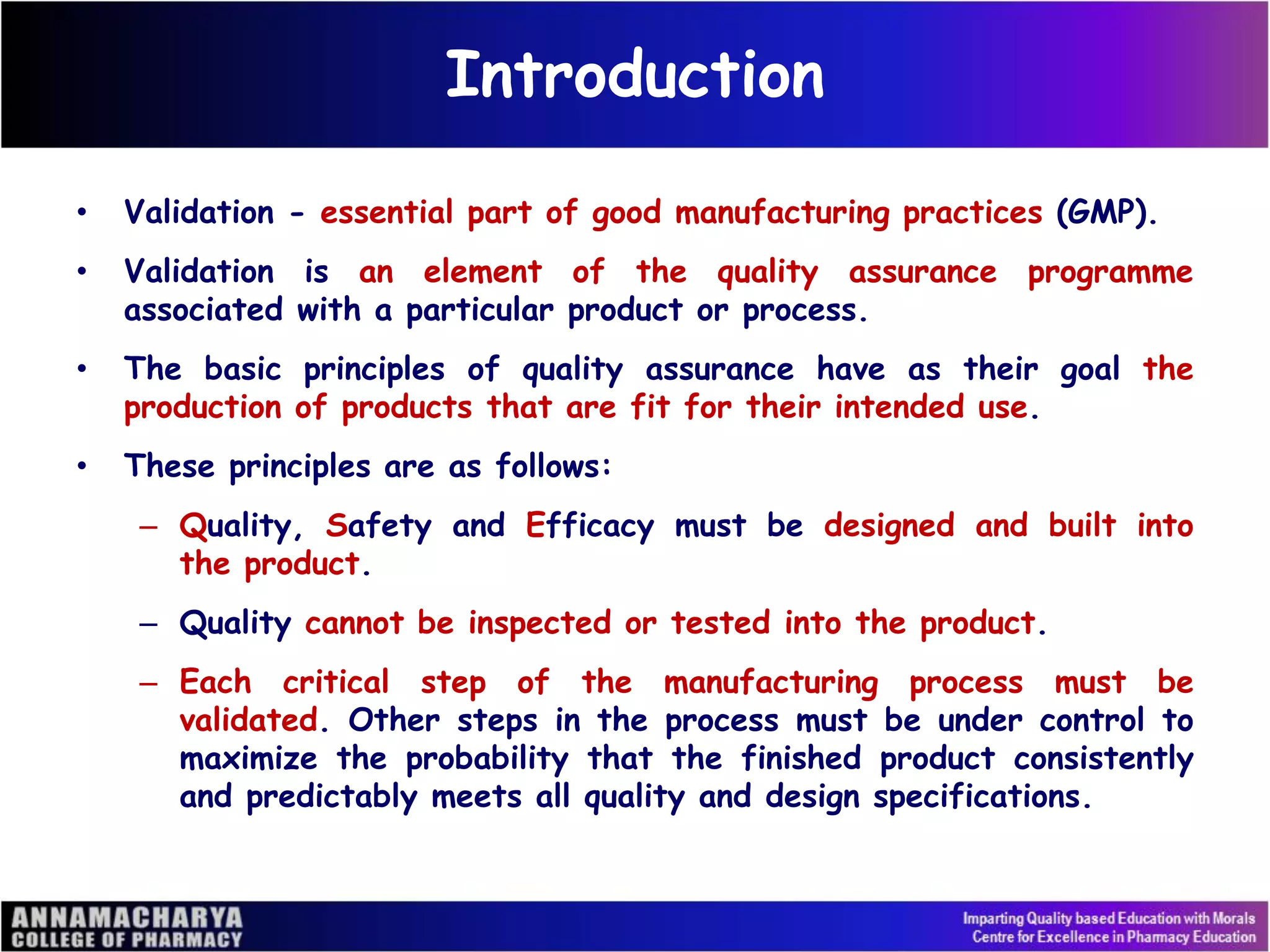 Introduction

• Validation - essential part of good manufacturing practices (GMP).

• Validation is an element of the quality assurance programme associated with a particular product or process.

• The basic principles of quality assurance have as their goal the production of products that are fit for their intended use.

• These principles are as follows:

– Quality, Safety and Efficacy must be designed and built into the product.

– Quality cannot be inspected or tested into the product.

– Each critical step of the manufacturing process must be validated. Other steps in the process must be under control to maximize the probability that the finished product consistently and predictably meets all quality and design specifications.

ANNAMACHARYA
COLLEGE OF PHARMACY

Imparting Quality based Education with Morals
Centre for Excellence in Pharmacy Education